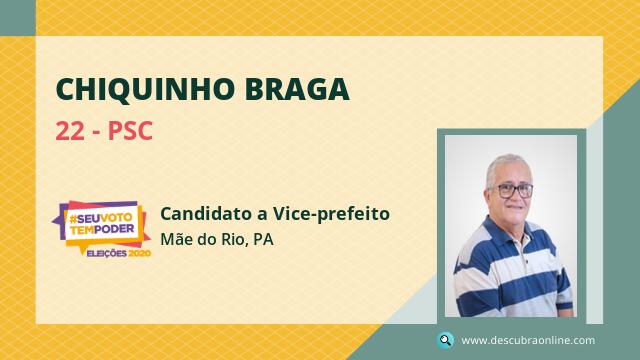 CHIQUINHO BRAGA

22 - PSC

#SEUVOTO TEMPODER
ELEIÇÕES 2020

Candidato a Vice-prefeito
Mãe do Rio, PA

www.descubraonline.com